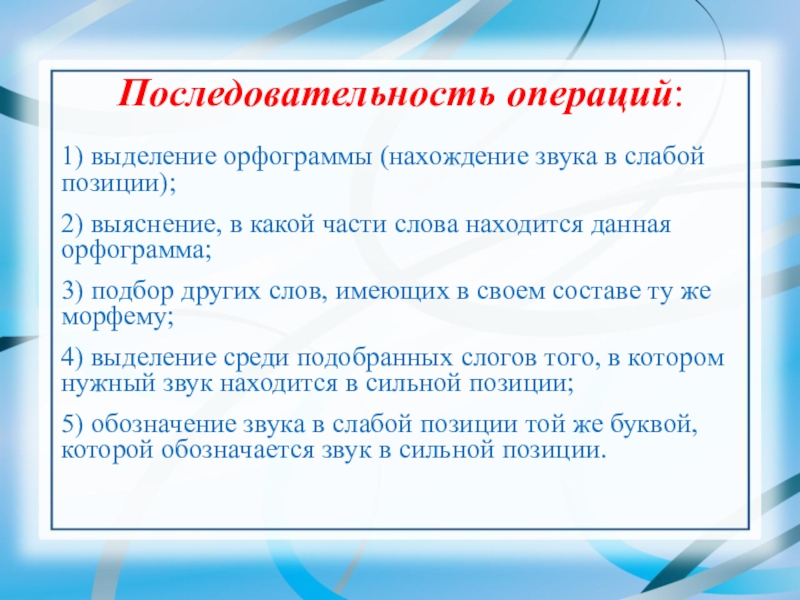 Последовательность операций:

1) выделение орфограммы (нахождение звука в слабой позиции);

2) выяснение, в какой части слова находится данная орфограмма;

3) подбор других слов, имеющих в своем составе ту же морфему;

4) выделение среди подобранных слогов того, в котором нужный звук находится в сильной позиции;

5) обозначение звука в слабой позиции той же буквой, которой обозначается звук в сильной позиции.